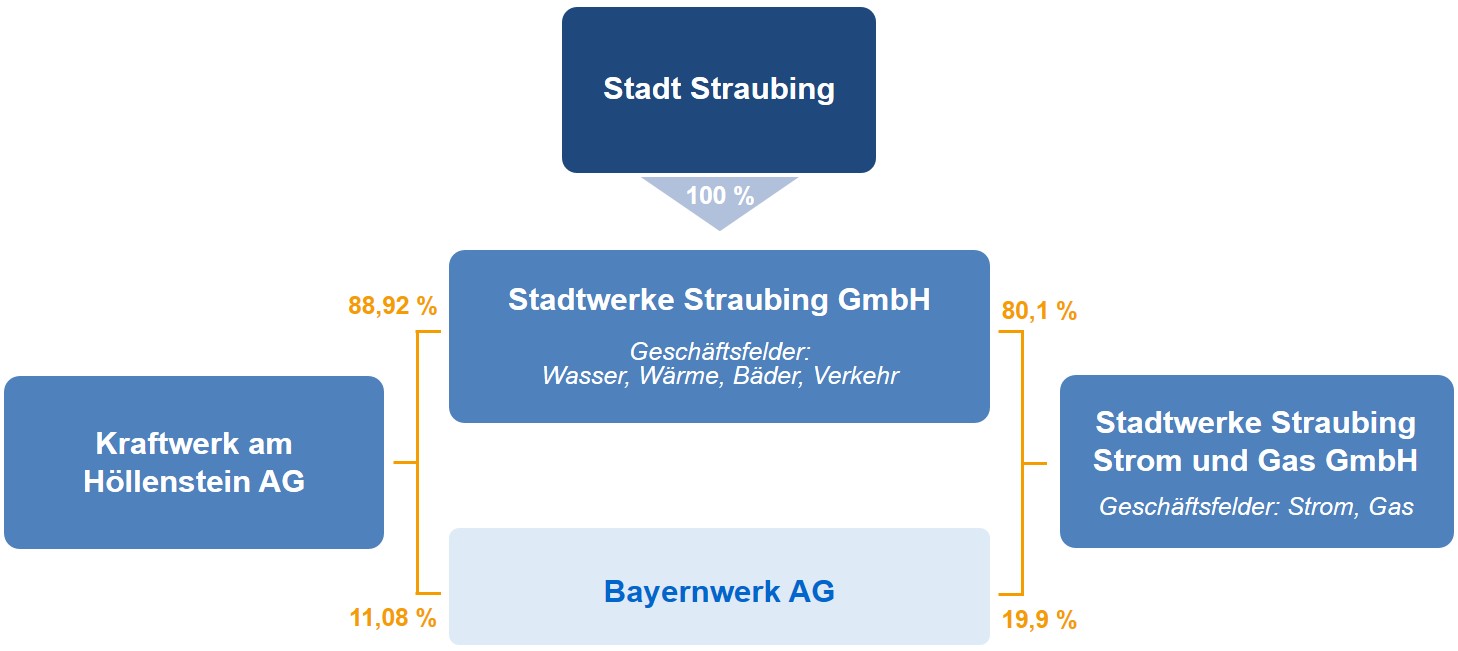 Stadt Straubing

100 %

88,92 %

Stadtwerke Straubing GmbH

Geschäftsfelder:
Wasser, Wärme, Bäder, Verkehr

80,1 %

Kraftwerk am Höllenstein AG

Stadtwerke Straubing Strom und Gas GmbH

Geschäftsfelder: Strom, Gas

11,08 %

Bayernwerk AG

19,9 %